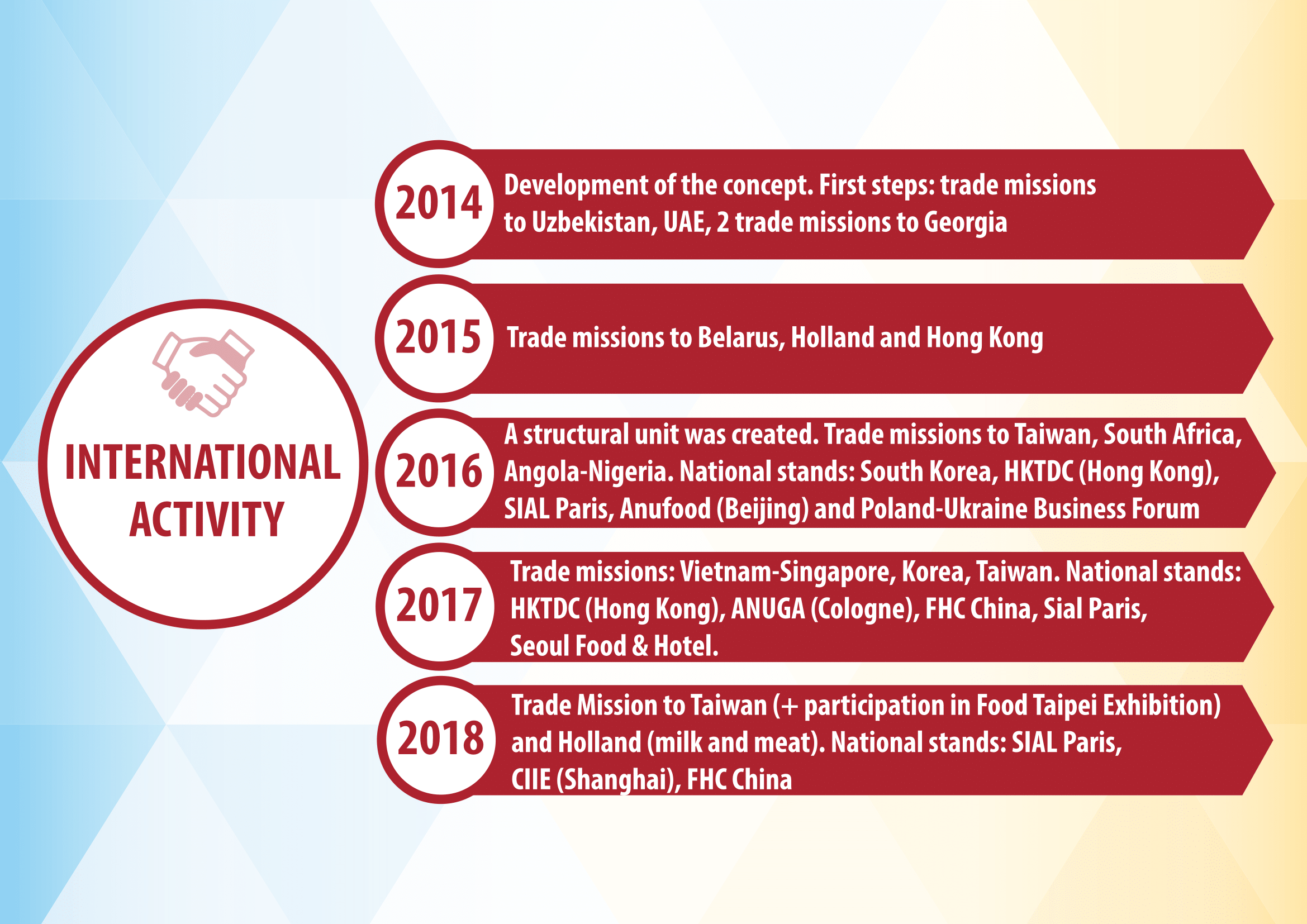 INTERNATIONAL ACTIVITY

2014 Development of the concept. First steps: trade missions to Uzbekistan, UAE, 2 trade missions to Georgia

2015 Trade missions to Belarus, Holland and Hong Kong

2016 A structural unit was created. Trade missions to Taiwan, South Africa, Angola-Nigeria. National stands: South Korea, HKTDC (Hong Kong), SIAL Paris, Anufood (Beijing) and Poland-Ukraine Business Forum

2017 Trade missions: Vietnam-Singapore, Korea, Taiwan. National stands: HKTDC (Hong Kong), ANUGA (Cologne), FHC China, Sial Paris, Seoul Food & Hotel.

2018 Trade Mission to Taiwan (+ participation in Food Taipei Exhibition) and Holland (milk and meat). National stands: SIAL Paris, CIIE (Shanghai), FHC China